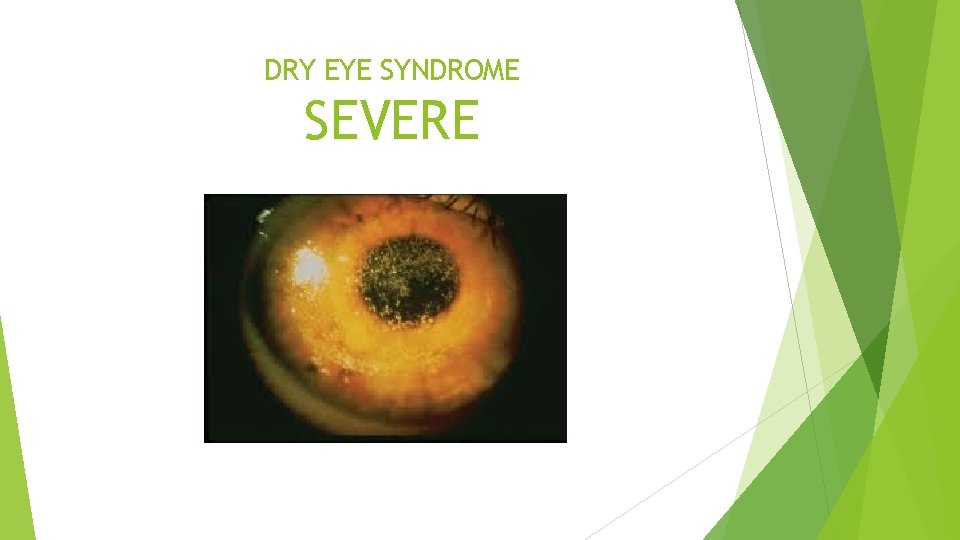 DRY EYE SYNDROME
SEVERE